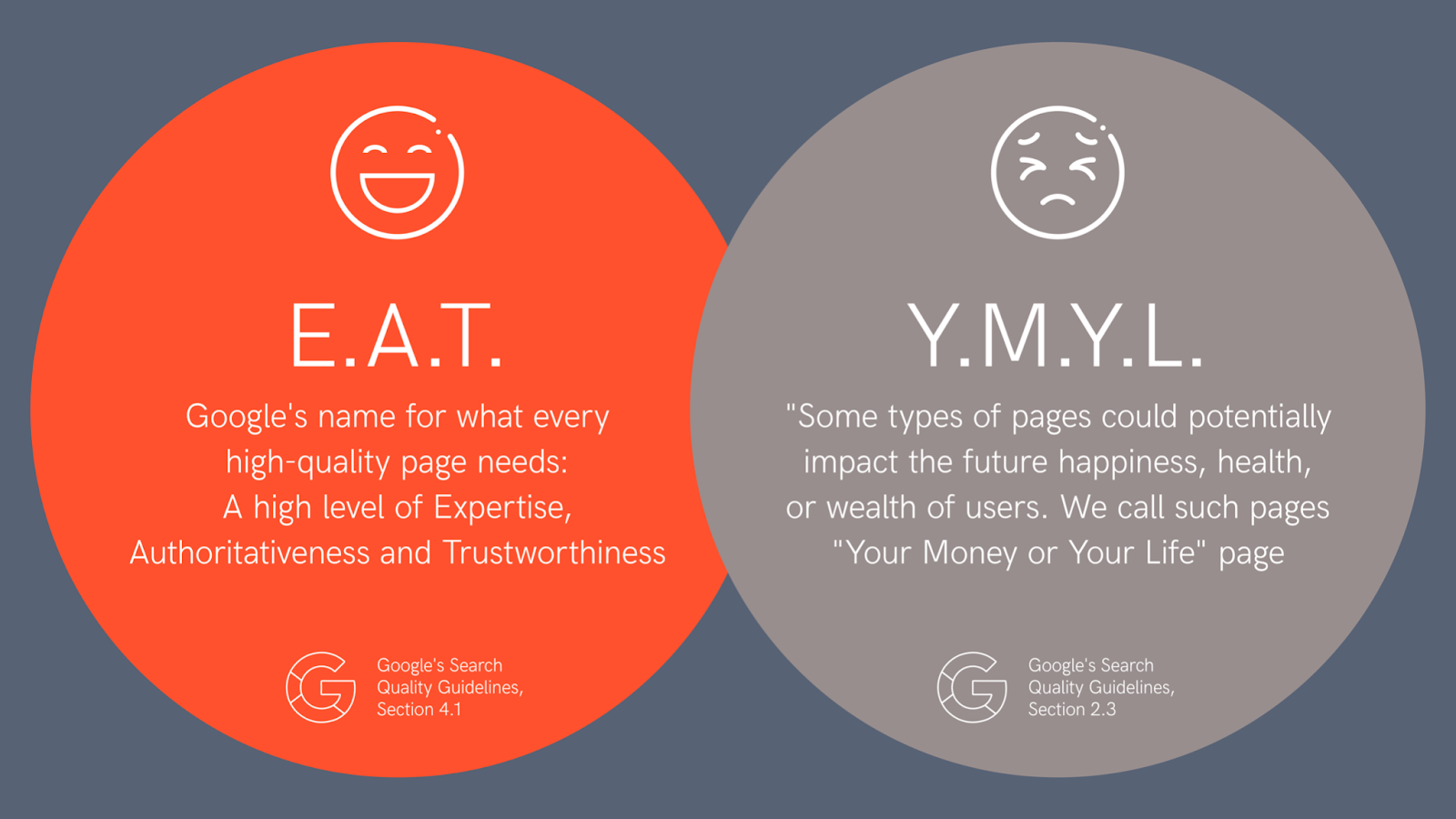 E.A.T.

Google's name for what every high-quality page needs: A high level of Expertise, Authoritativeness and Trustworthiness

Google's Search Quality Guidelines, Section 4.1

Y.M.Y.L.

"Some types of pages could potentially impact the future happiness, health, or wealth of users. We call such pages "Your Money or Your Life" page

Google's Search Quality Guidelines, Section 2.3